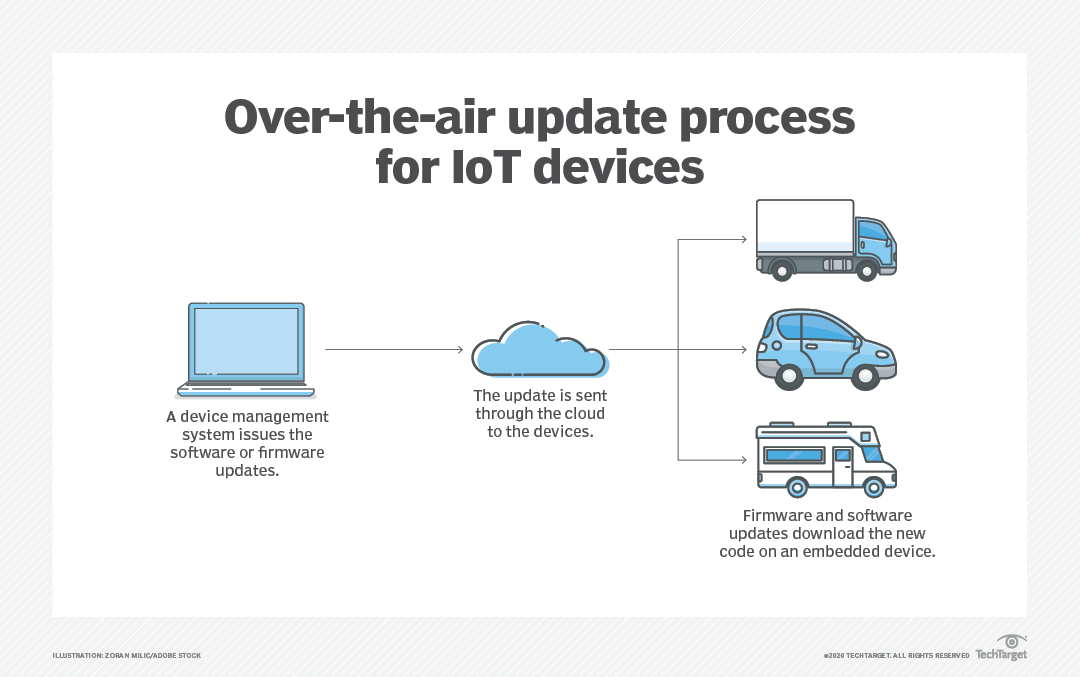 Over-the-air update process for IoT devices

A device management system issues the software or firmware updates.

The update is sent through the cloud to the devices.

Firmware and software updates download the new code on an embedded device.

ILLUSTRATION: ZORAN MILIC/ADOBE STOCK

©2020 TECHTARGET. ALL RIGHTS RESERVED TechTarget